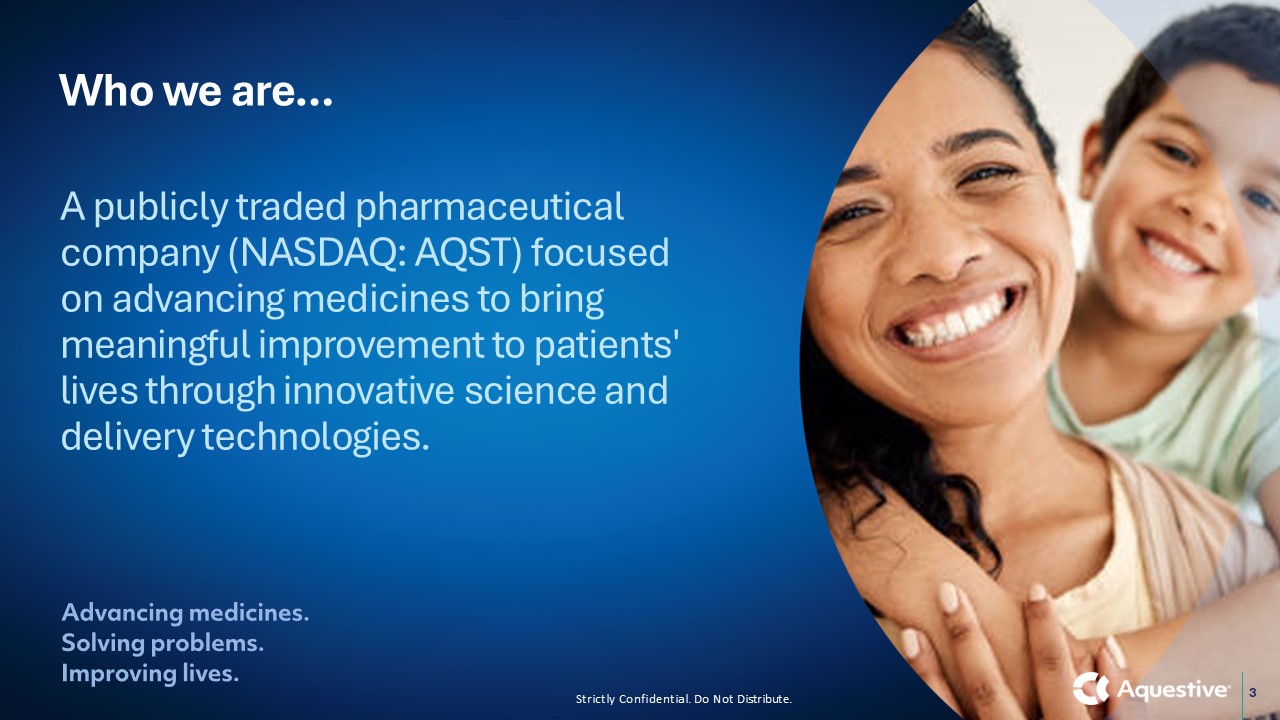 Who we are...

A publicly traded pharmaceutical company (NASDAQ: AQST) focused on advancing medicines to bring meaningful improvement to patients' lives through innovative science and delivery technologies.

Advancing medicines.
Solving problems.
Improving lives.

Strictly Confidential. Do Not Distribute.

Aquestive

3